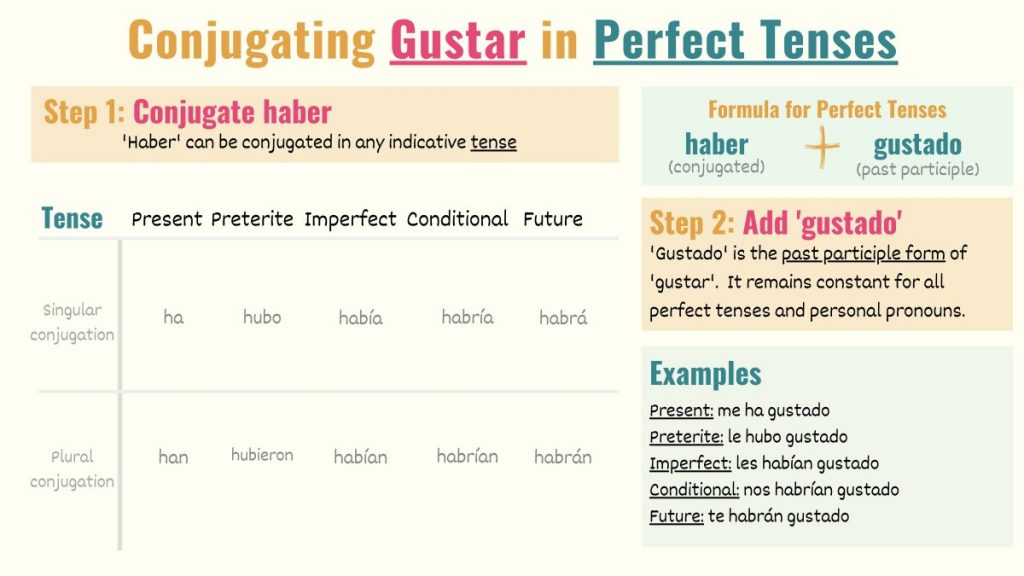 Conjugating Gustar in Perfect Tenses

Step 1: Conjugate haber
'Haber' can be conjugated in any indicative tense

| Tense | Present | Preterite | Imperfect | Conditional | Future |
|---|---|---|---|---|---|
| Singular conjugation | ha | hubo | había | habría | habrá |
| Plural conjugation | han | hubieron | habían | habrían | habrán |

Formula for Perfect Tenses
haber (conjugated) + gustado (past participle)

Step 2: Add 'gustado'
'Gustado' is the past participle form of 'gustar'. It remains constant for all perfect tenses and personal pronouns.

Examples
Present: me ha gustado
Preterite: le hubo gustado
Imperfect: les habían gustado
Conditional: nos habrían gustado
Future: te habrán gustado